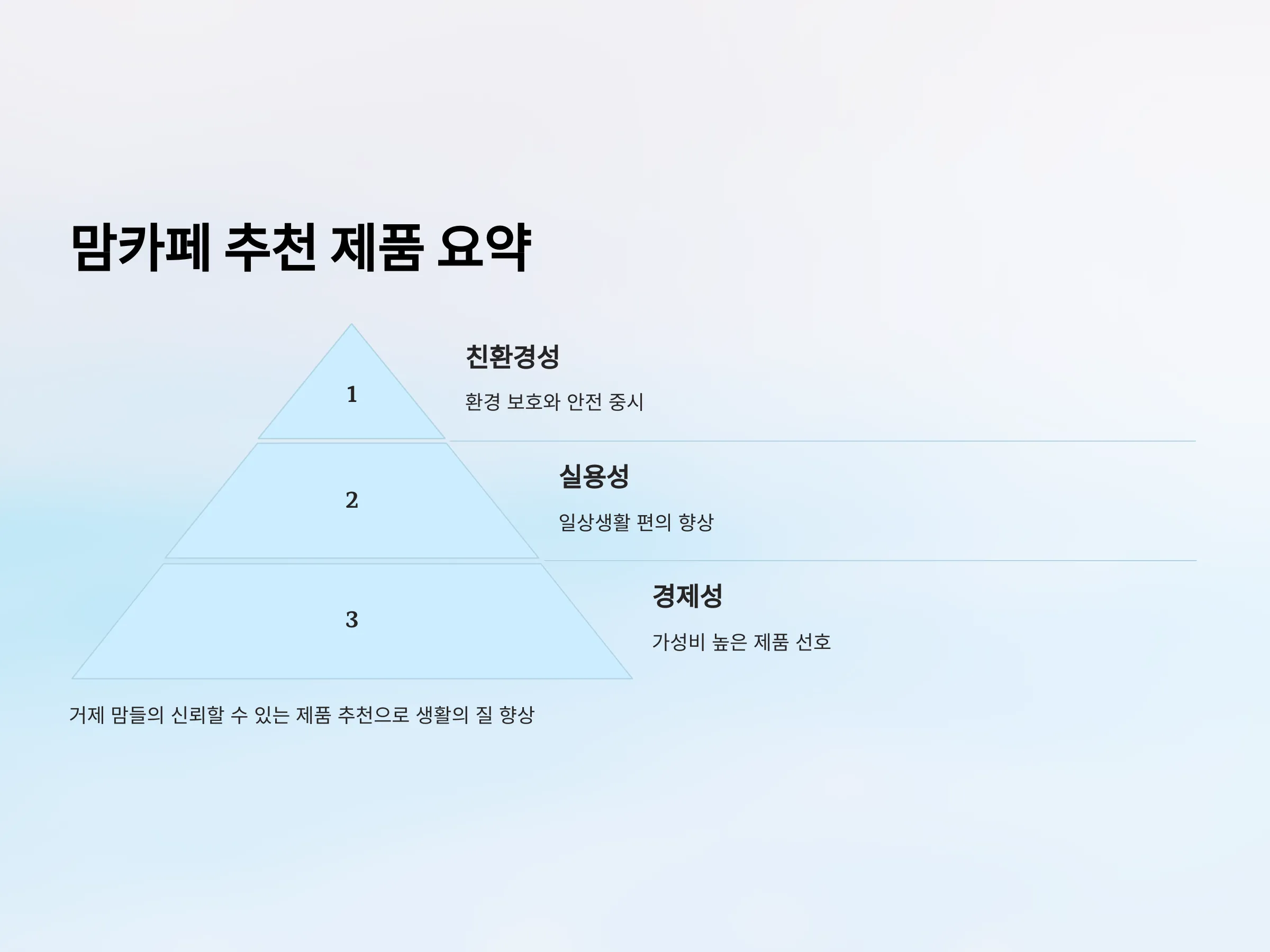 맘카페 추천 제품 요약

1

친환경성

환경 보호와 안전 중시

2

실용성

일상생활 편의 향상

3

경제성

가성비 높은 제품 선호

거제 맘들의 신뢰할 수 있는 제품 추천으로 생활의 질 향상